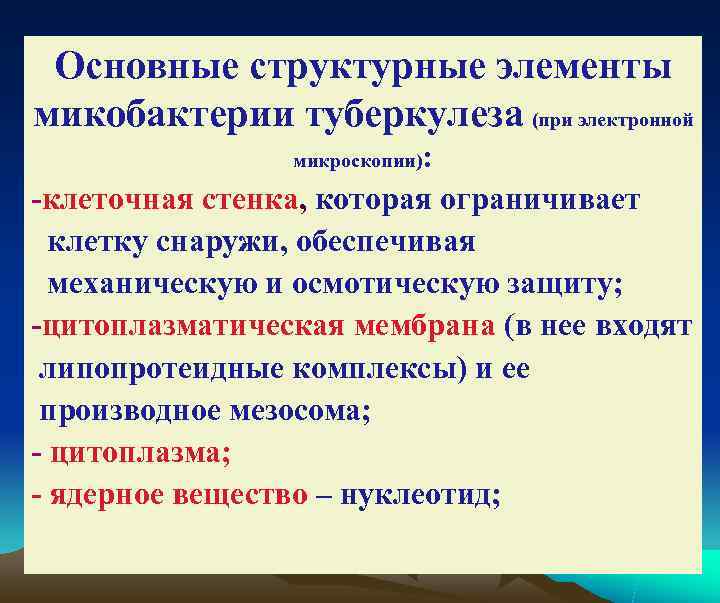 Основные структурные элементы микобактерии туберкулеза (при электронной микроскопии):

-клеточная стенка, которая ограничивает клетку снаружи, обеспечивая механическую и осмотическую защиту;

-цитоплазматическая мембрана (в нее входят липопротеидные комплексы) и ее производное мезосома;

- цитоплазма;

- ядерное вещество – нуклеотид;